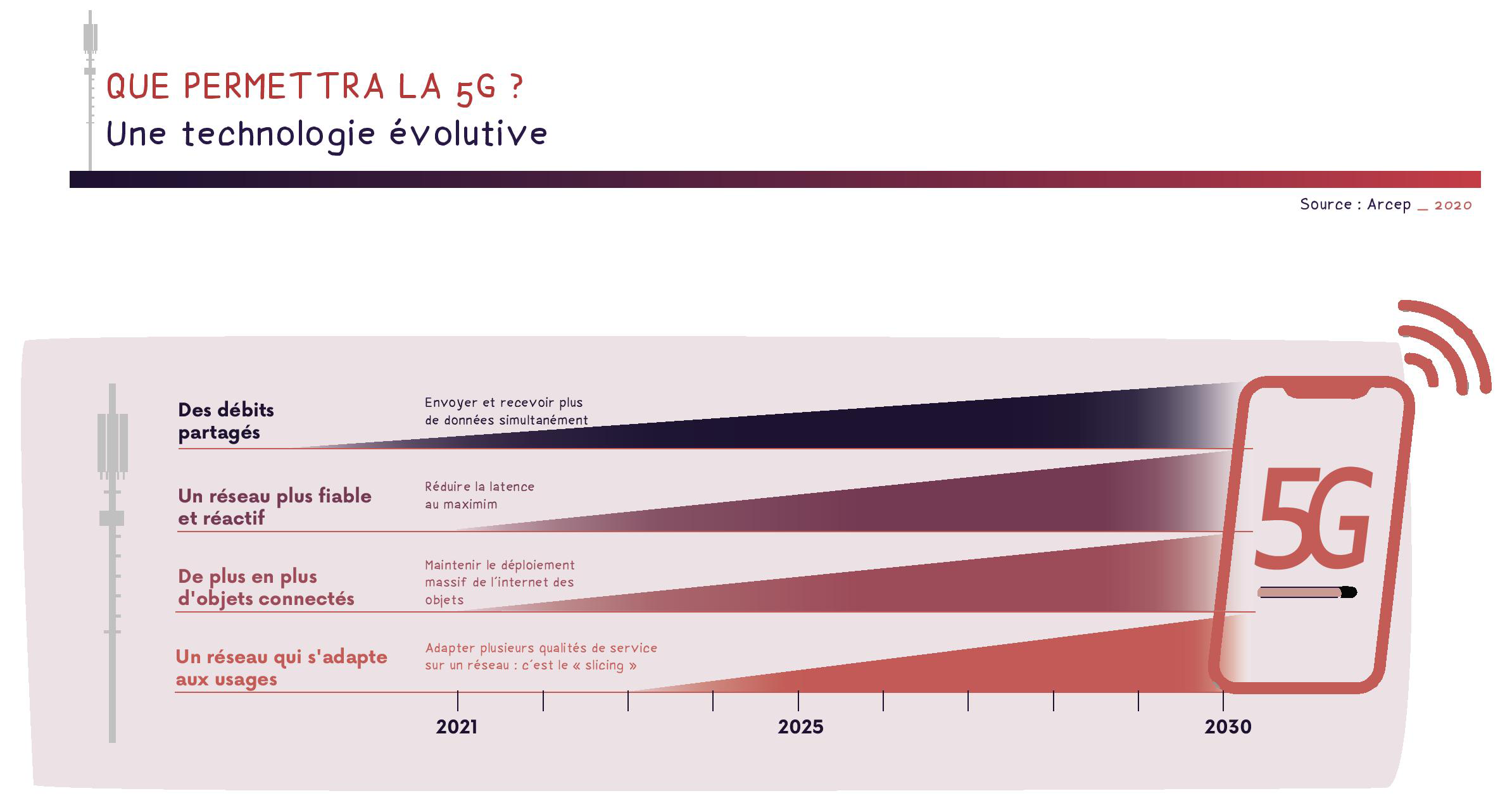 QUE PERMETTRA LA 5G ?
Une technologie évolutive

Source : Arcep _ 2020

Des débits partagés

Envoyer et recevoir plus de données simultanément

Un réseau plus fiable et réactif

Réduire la latence au maximim

De plus en plus d'objets connectés

Maintenir le déploiement massif de l'internet des objets

Un réseau qui s'adapte aux usages

Adapter plusieurs qualités de service sur un réseau : c'est le « slicing »

5G

2021
2025
2030